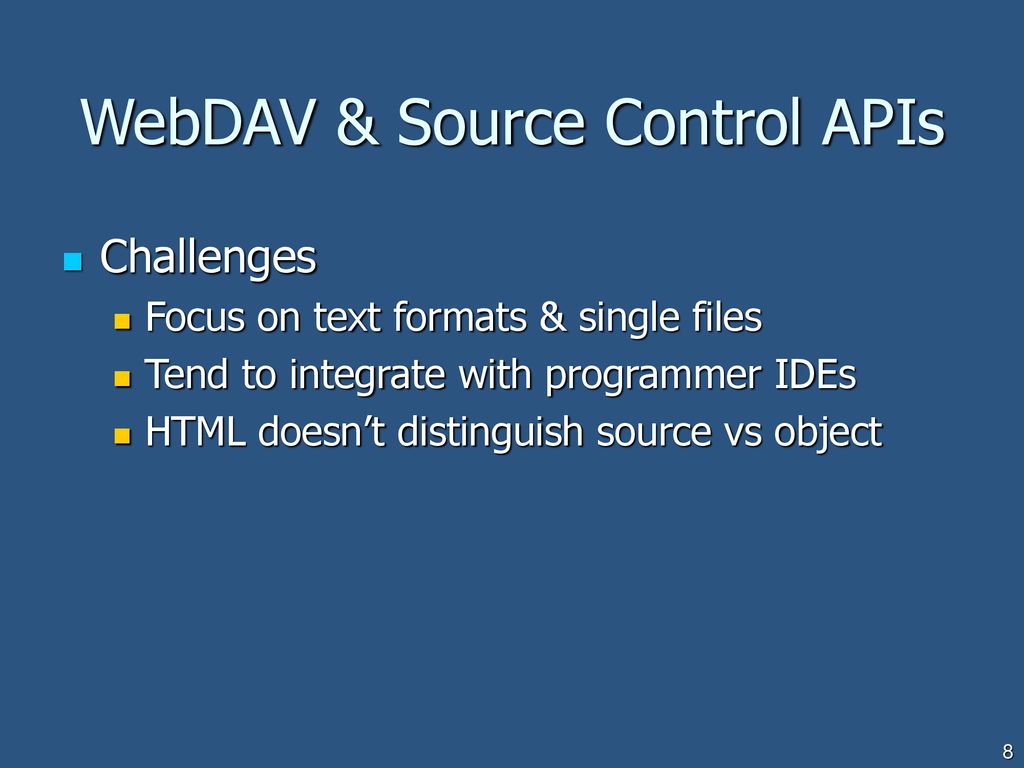 WebDAV & Source Control APIs

Challenges

Focus on text formats & single files

Tend to integrate with programmer IDEs

HTML doesn’t distinguish source vs object

8